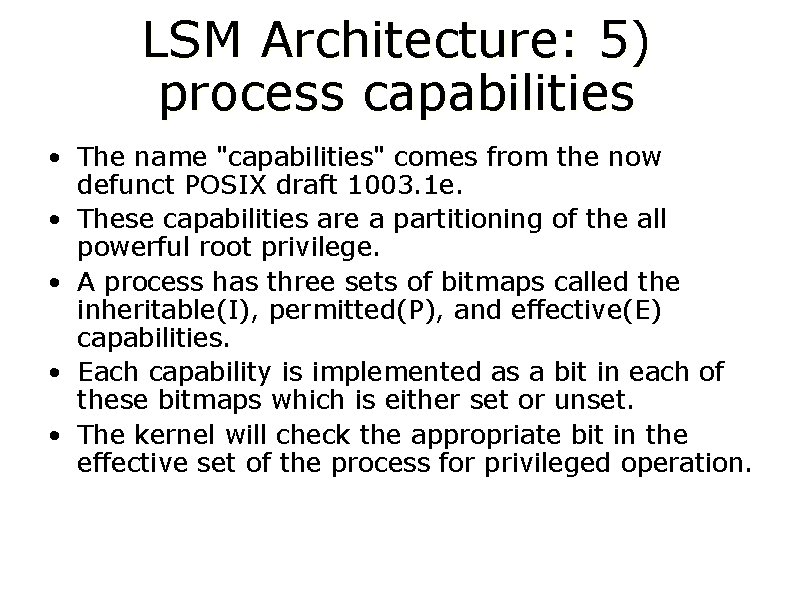 LSM Architecture: 5) process capabilities

• The name "capabilities" comes from the now defunct POSIX draft 1003.1e.
• These capabilities are a partitioning of the all powerful root privilege.
• A process has three sets of bitmaps called the inheritable(I), permitted(P), and effective(E) capabilities.
• Each capability is implemented as a bit in each of these bitmaps which is either set or unset.
• The kernel will check the appropriate bit in the effective set of the process for privileged operation.